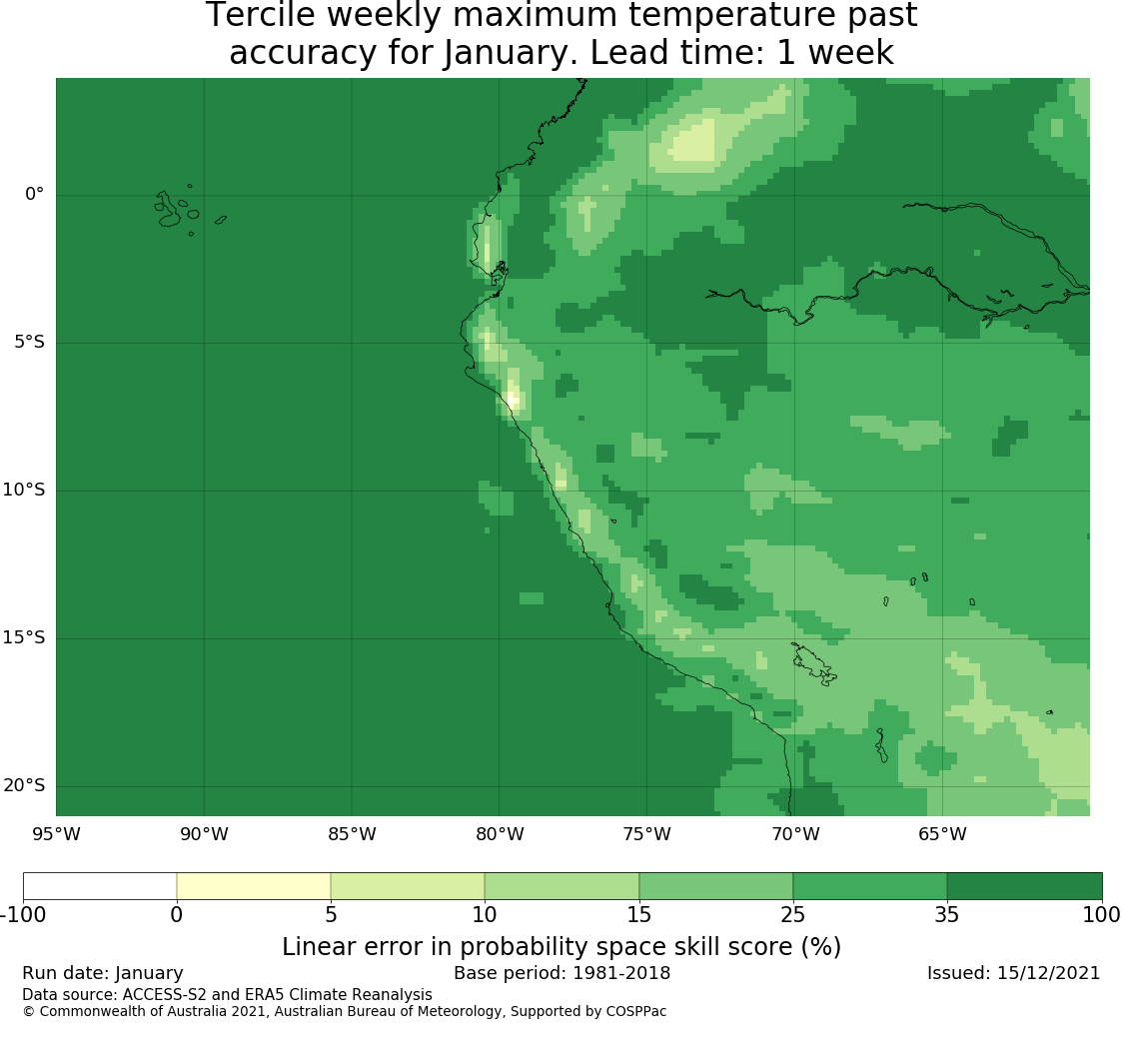 Tercile weekly maximum temperature past accuracy for January. Lead time: 1 week

0°
5°S
10°S
15°S
20°S
95°W
90°W
85°W
80°W
75°W
70°W
65°W

-100
0
5
10
15
25
35
100
Linear error in probability space skill score (%)

Run date: January
Base period: 1981-2018
Issued: 15/12/2021
Data source: ACCESS-S2 and ERA5 Climate Reanalysis
© Commonwealth of Australia 2021, Australian Bureau of Meteorology, Supported by COSPPac